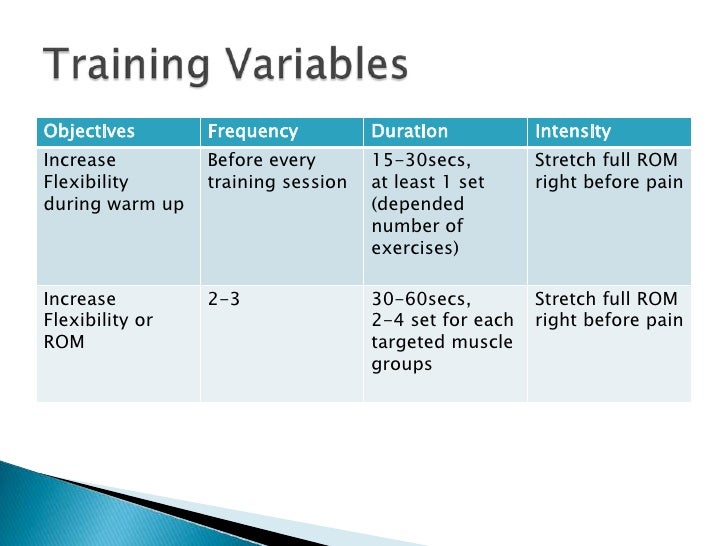 Training Variables

| Objectives | Frequency | Duration | Intensity |
|---|---|---|---|
| Increase Flexibility during warm up | Before every training session | 15-30secs, at least 1 set (depended number of exercises) | Stretch full ROM right before pain |
| Increase Flexibility or ROM | 2-3 | 30-60secs, 2-4 set for each targeted muscle groups | Stretch full ROM right before pain |